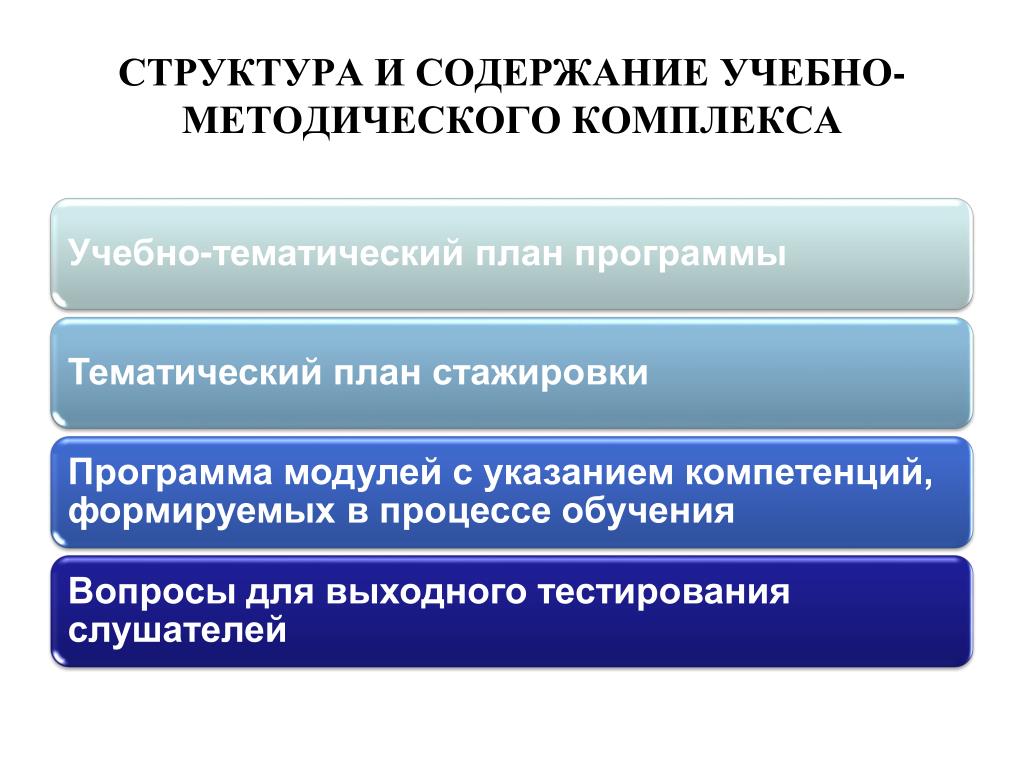 СТРУКТУРА И СОДЕРЖАНИЕ УЧЕБНО-МЕТОДИЧЕСКОГО КОМПЛЕКСА

Учебно-тематический план программы

Тематический план стажировки

Программа модулей с указанием компетенций, формируемых в процессе обучения

Вопросы для выходного тестирования слушателей